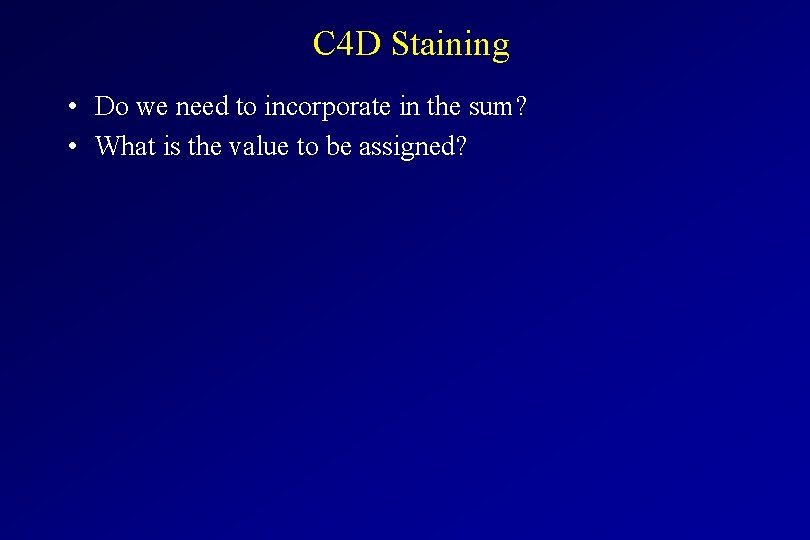 C4D Staining

• Do we need to incorporate in the sum?
• What is the value to be assigned?